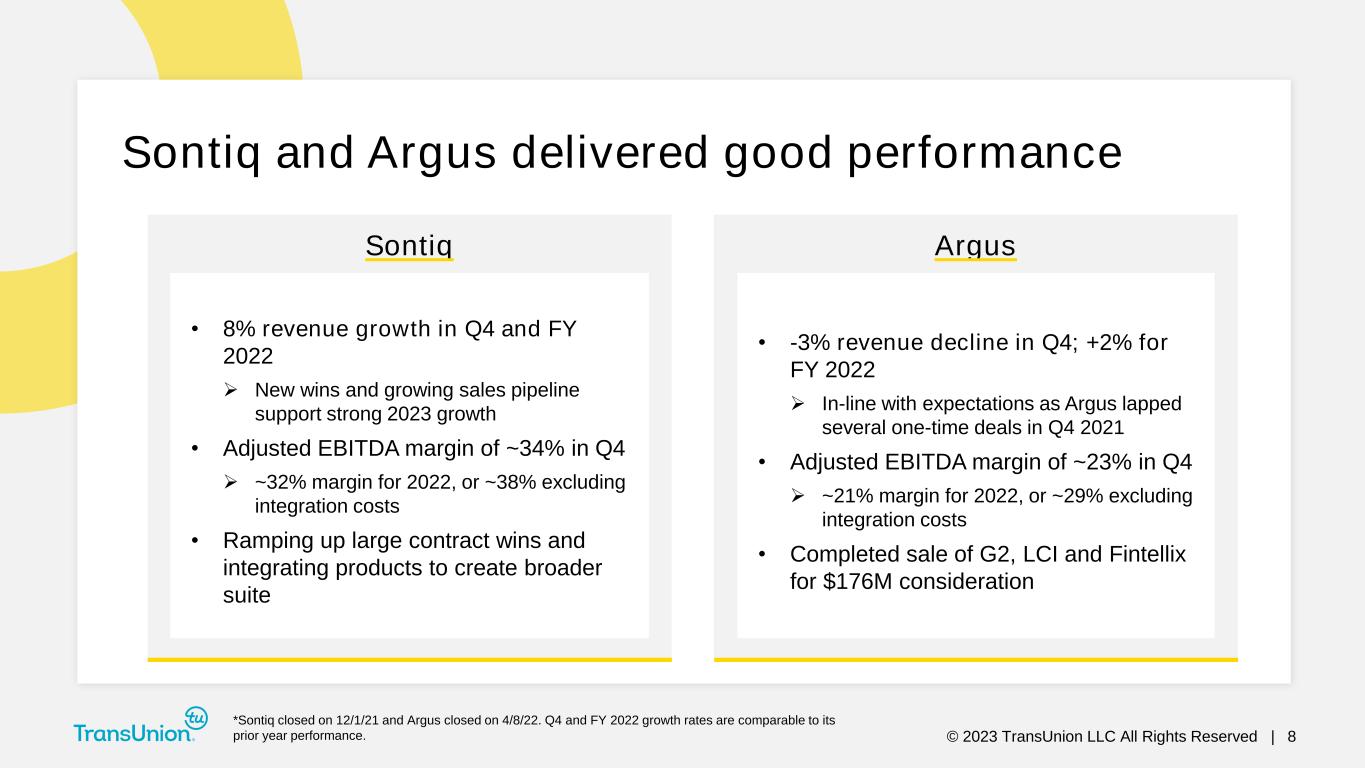 Sontiq and Argus delivered good performance

Sontiq

• 8% revenue growth in Q4 and FY 2022

➢ New wins and growing sales pipeline support strong 2023 growth

• Adjusted EBITDA margin of ~34% in Q4

➢ ~32% margin for 2022, or ~38% excluding integration costs

• Ramping up large contract wins and integrating products to create broader suite

Argus

• -3% revenue decline in Q4; +2% for FY 2022

➢ In-line with expectations as Argus lapped several one-time deals in Q4 2021

• Adjusted EBITDA margin of ~23% in Q4

➢ ~21% margin for 2022, or ~29% excluding integration costs

• Completed sale of G2, LCI and Fintellix for $176M consideration

TransUnion tu

*Sontiq closed on 12/1/21 and Argus closed on 4/8/22. Q4 and FY 2022 growth rates are comparable to its prior year performance.

© 2023 TransUnion LLC All Rights Reserved | 8